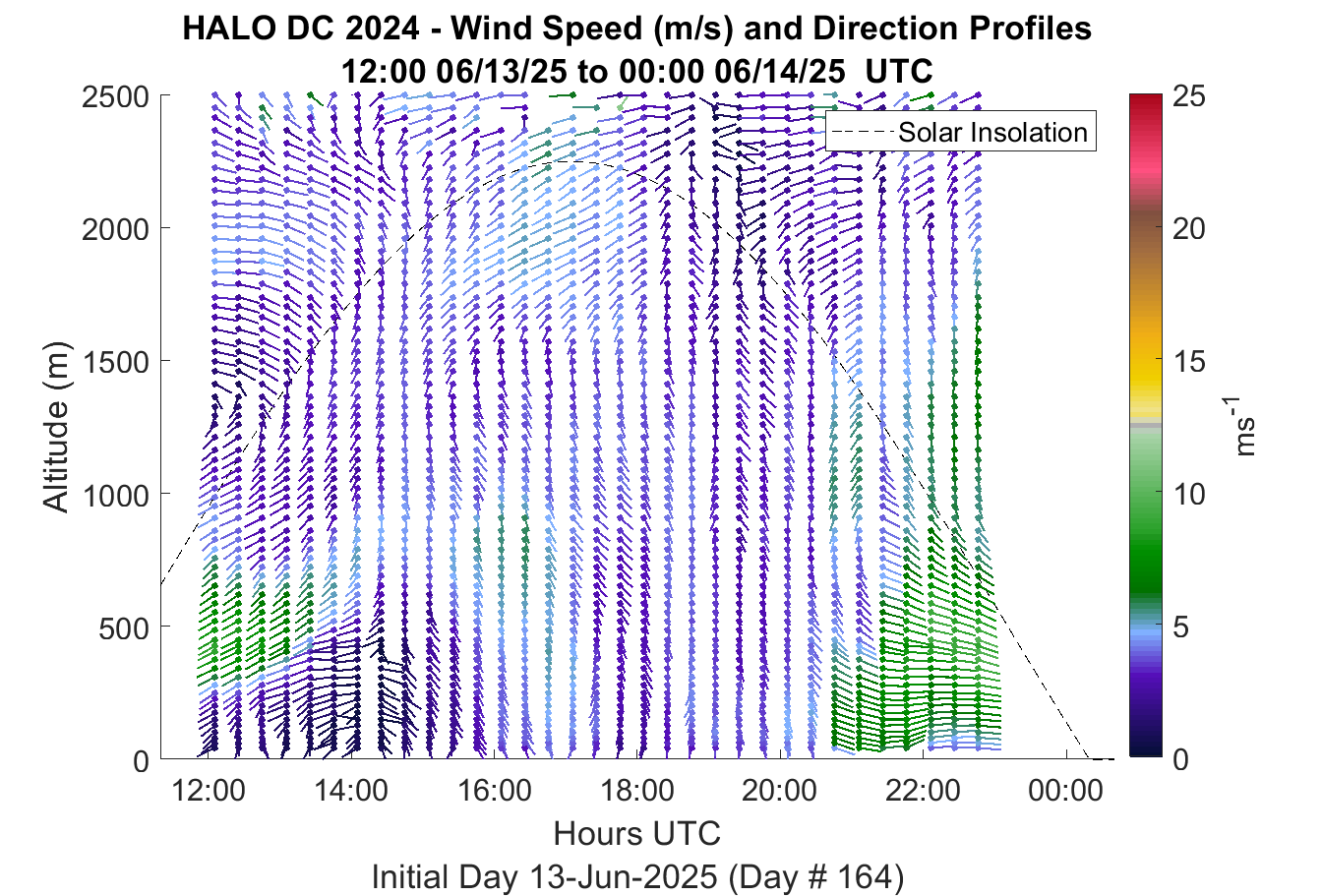 HALO DC 2024 - Wind Speed (m/s) and Direction Profiles
12:00 06/13/25 to 00:00 06/14/25 UTC

Solar Insolation

Altitude (m)

2500
2000
1500
1000
500
0

12:00
14:00
16:00
18:00
20:00
22:00
00:00

Hours UTC
Initial Day 13-Jun-2025 (Day # 164)

25
20
15
10
5
0

$ms^{-1}$